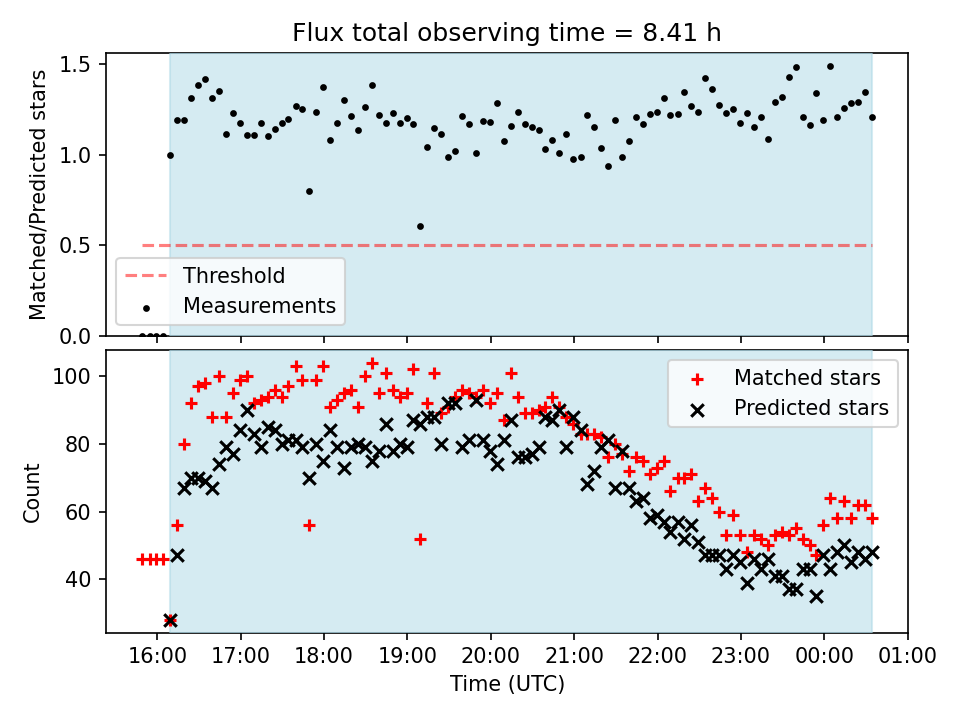 Flux total observing time = 8.41 h

Matched/Predicted stars

1.5
1.0
0.5
0.0

Threshold
Measurements

Count

100
80
60
40

Matched stars
Predicted stars

16:00 17:00 18:00 19:00 20:00 21:00 22:00 23:00 00:00 01:00

Time (UTC)